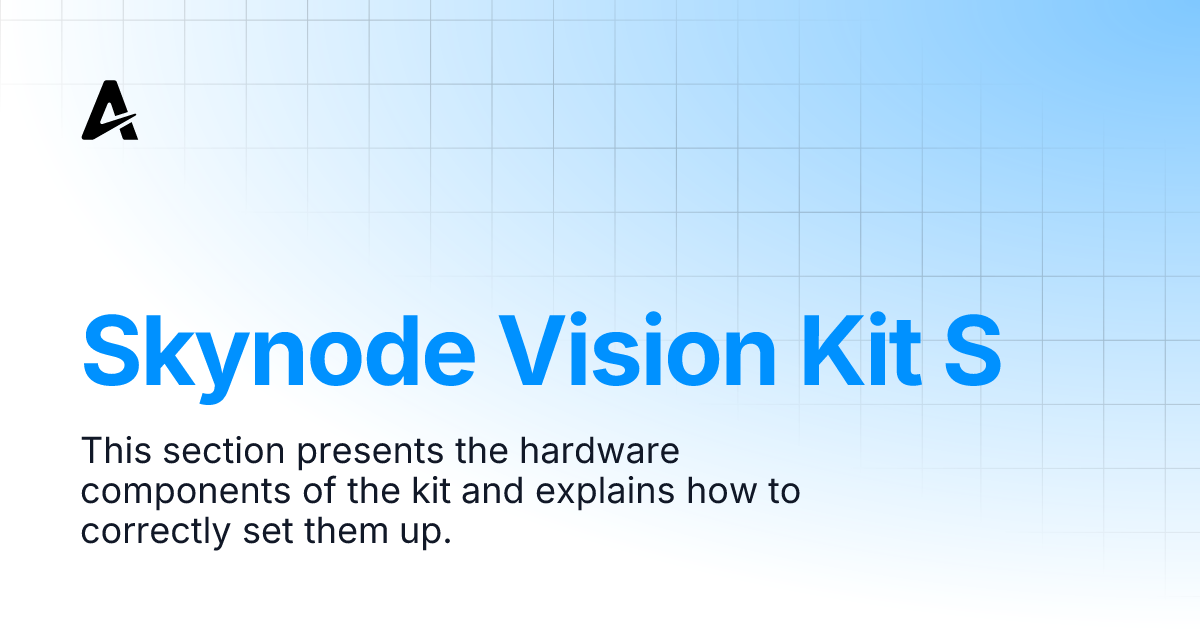 Skynode Vision Kit S

This section presents the hardware components of the kit and explains how to correctly set them up.